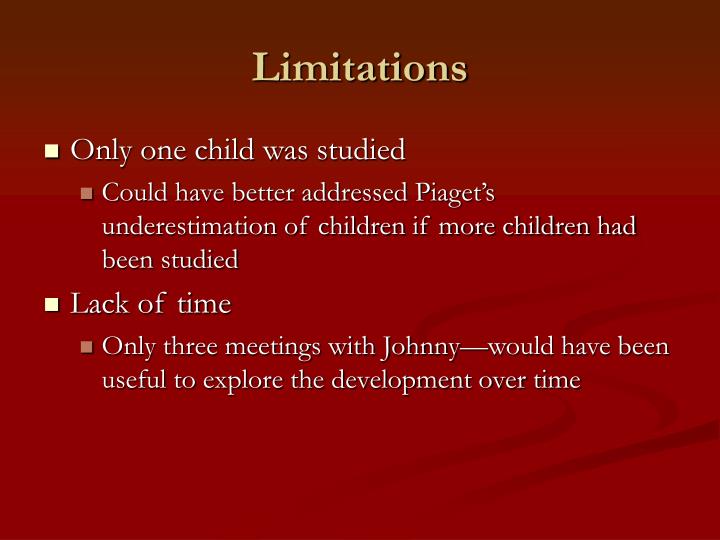 Limitations

Only one child was studied

Could have better addressed Piaget’s underestimation of children if more children had been studied

Lack of time

Only three meetings with Johnny—would have been useful to explore the development over time